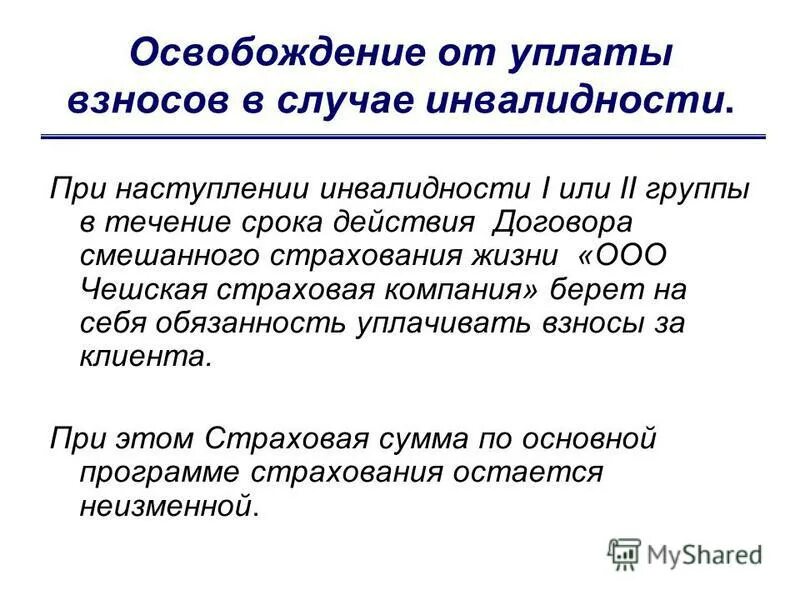 Освобождение от уплаты взносов в случае инвалидности.

При наступлении инвалидности I или II группы в течение срока действия Договора смешанного страхования жизни «ООО Чешская страховая компания» берет на себя обязанность уплачивать взносы за клиента.

При этом Страховая сумма по основной программе страхования остается неизменной.

MyShared